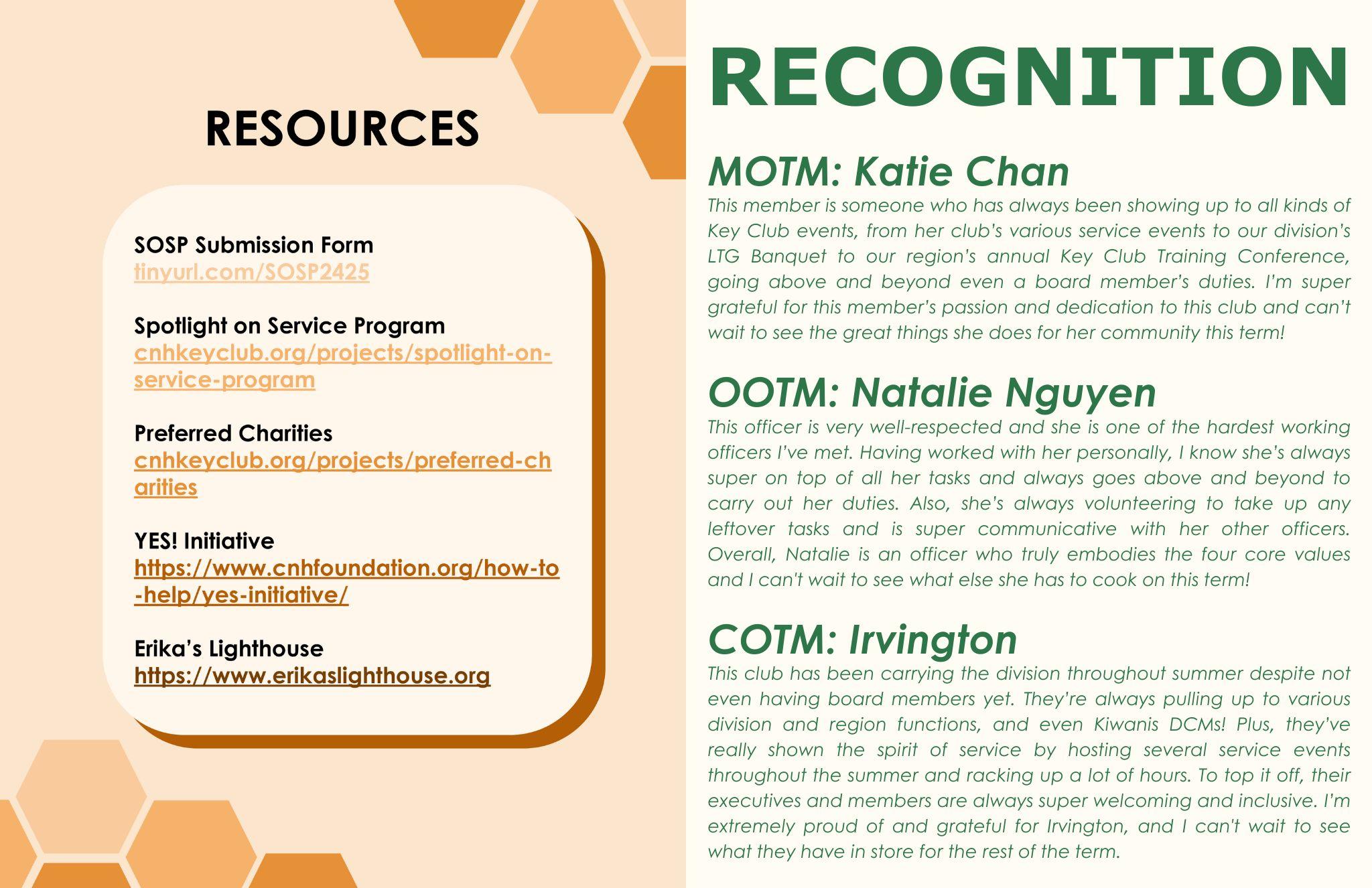 RESOURCES

SOSP Submission Form
tinyurl.com/SOSP2425

Spotlight on Service Program
cnhkeyclub.org/projects/spotlight-on-service-program

Preferred Charities
cnhkeyclub.org/projects/preferred-charities

YES! Initiative
https://www.cnhfoundation.org/how-to-help/yes-initiative/

Erika's Lighthouse
https://www.erikaslighthouse.org

RECOGNITION

MOTM: Katie Chan
This member is someone who has always been showing up to all kinds of Key Club events, from her club's various service events to our division's LTG Banquet to our region's annual Key Club Training Conference, going above and beyond even a board member's duties. I'm super grateful for this member's passion and dedication to this club and can't wait to see the great things she does for her community this term!

OOTM: Natalie Nguyen
This officer is very well-respected and she is one of the hardest working officers I've met. Having worked with her personally, I know she's always super on top of all her tasks and always goes above and beyond to carry out her duties. Also, she's always volunteering to take up any leftover tasks and is super communicative with her other officers. Overall, Natalie is an officer who truly embodies the four core values and I can't wait to see what else she has to cook on this term!

COTM: Irvington
This club has been carrying the division throughout summer despite not even having board members yet. They're always pulling up to various division and region functions, and even Kiwanis DCMs! Plus, they've really shown the spirit of service by hosting several service events throughout the summer and racking up a lot of hours. To top it off, their executives and members are always super welcoming and inclusive. I'm extremely proud of and grateful for Irvington, and I can't wait to see what they have in store for the rest of the term.